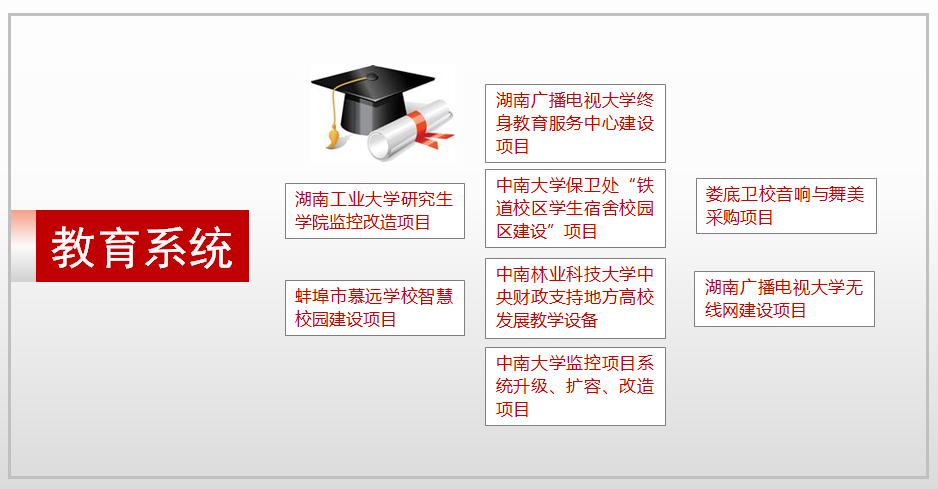 教育系统

湖南工业大学研究生学院监控改造项目

蚌埠市慕远学校智慧校园建设项目

湖南广播电视大学终身教育服务中心建设项目

中南大学保卫处“铁道校区学生宿舍校园区建设”项目

中南林业科技大学中央财政支持地方高校发展教学设备

中南大学监控项目系统升级、扩容、改造项目

娄底卫校音响与舞美采购项目

湖南广播电视大学无线网建设项目